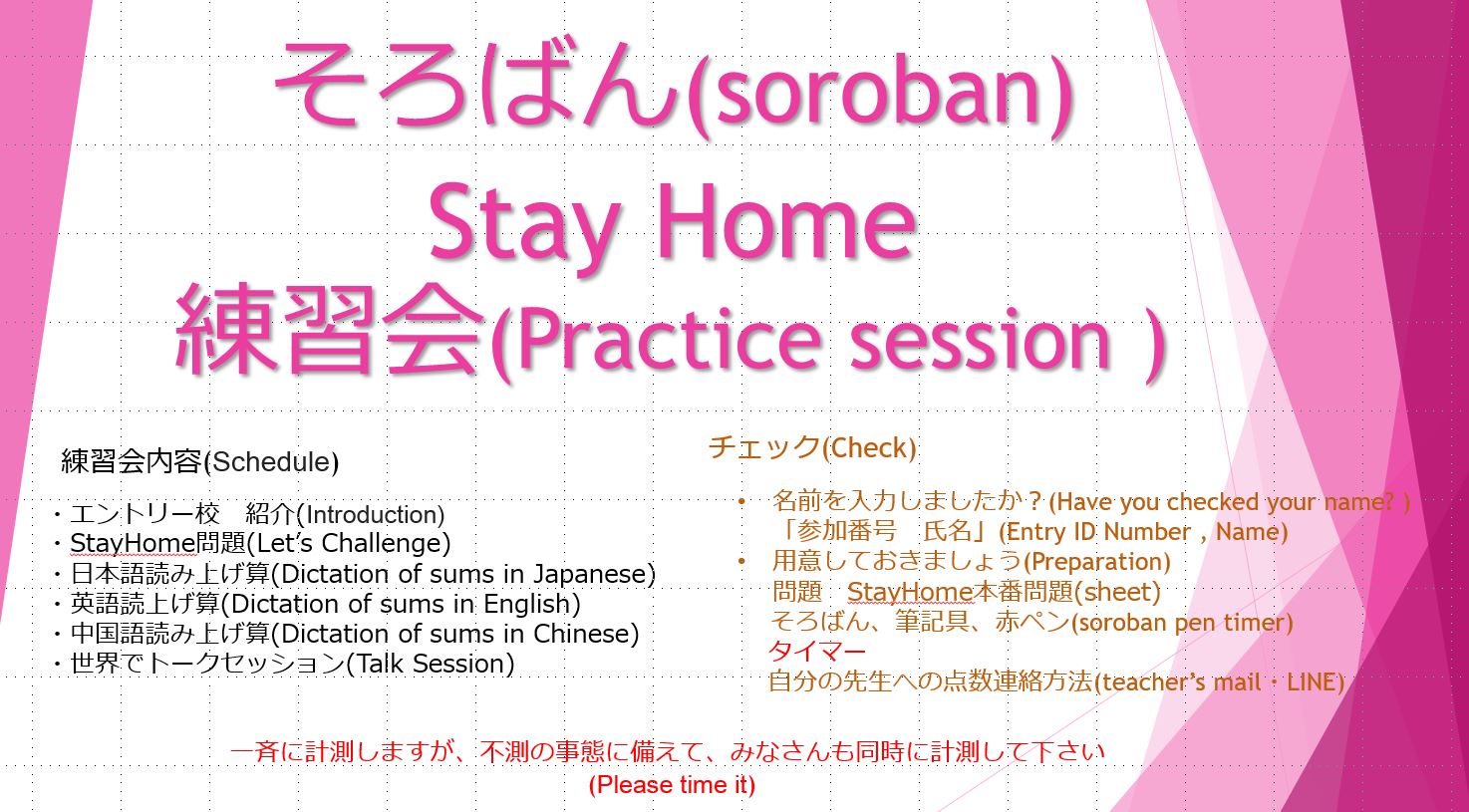 そろばん(soroban)
Stay Home
練習会(Practice session )

練習会内容(Schedule)

・エントリー校　紹介(Introduction)
・StayHome問題(Let's Challenge)
・日本語読み上げ算(Dictation of sums in Japanese)
・英語読上げ算(Dictation of sums in English)
・中国語読み上げ算(Dictation of sums in Chinese)
・世界でトークセッション(Talk Session)

チェック(Check)

• 名前を入力しましたか？(Have you checked your name? )
「参加番号　氏名」(Entry ID Number , Name)
• 用意しておきましょう(Preparation)
問題　StayHome本番問題(sheet)
そろばん、筆記具、赤ペン(soroban pen timer)
タイマー
自分の先生への点数連絡方法(teacher's mail・LINE)

一斉に計測しますが、不測の事態に備えて、みなさんも同時に計測して下さい
(Please time it)